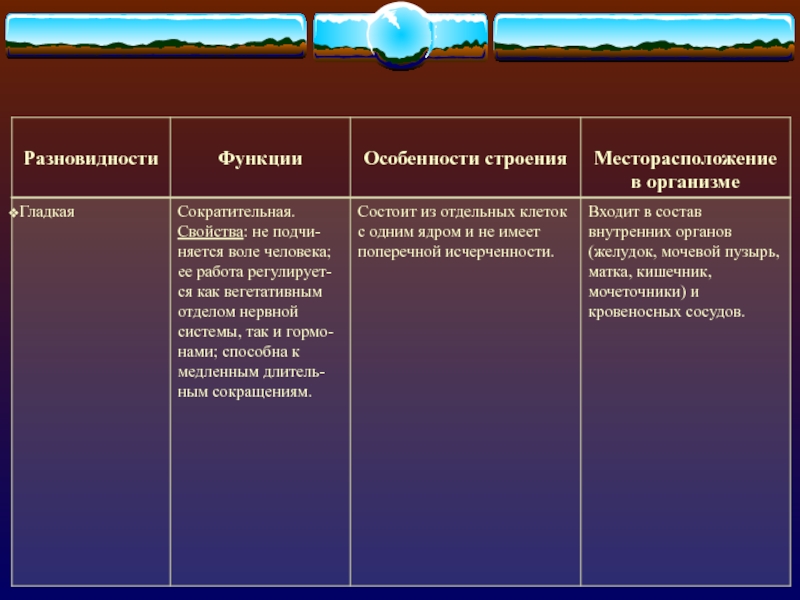 | Разновидности | Функции | Особенности строения | Месторасположение в организме |
|---|---|---|---|
| ❖Гладкая | Сократительная. Свойства: не подчиняется воле человека; ее работа регулируется как вегетативным отделом нервной системы, так и гормонами; способна к медленным длительным сокращениям. | Состоит из отдельных клеток с одним ядром и не имеет поперечной исчерченности. | Входит в состав внутренних органов (желудок, мочевой пузырь, матка, кишечник, мочеточники) и кровеносных сосудов. |